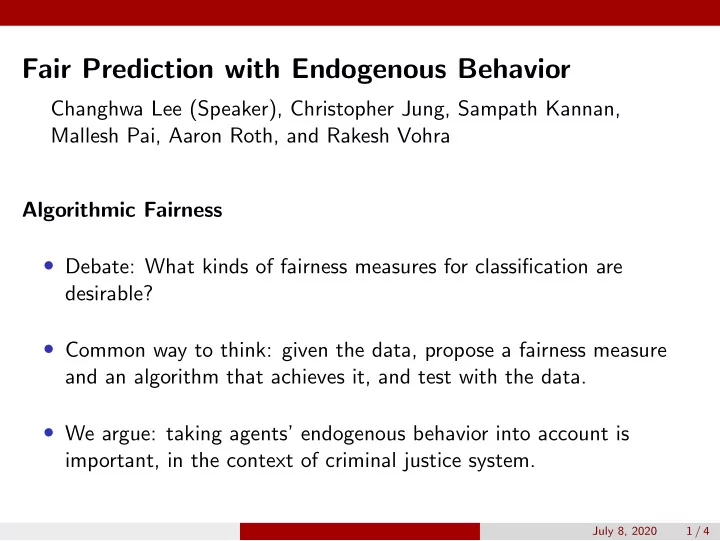 Fair Prediction with Endogenous Behavior

Changhwa Lee (Speaker), Christopher Jung, Sampath Kannan, Mallesh Pai, Aaron Roth, and Rakesh Vohra

Algorithmic Fairness

• Debate: What kinds of fairness measures for classification are desirable?

• Common way to think: given the data, propose a fairness measure and an algorithm that achieves it, and test with the data.

• We argue: taking agents' endogenous behavior into account is important, in the context of criminal justice system.

July 8, 2020 1 / 4